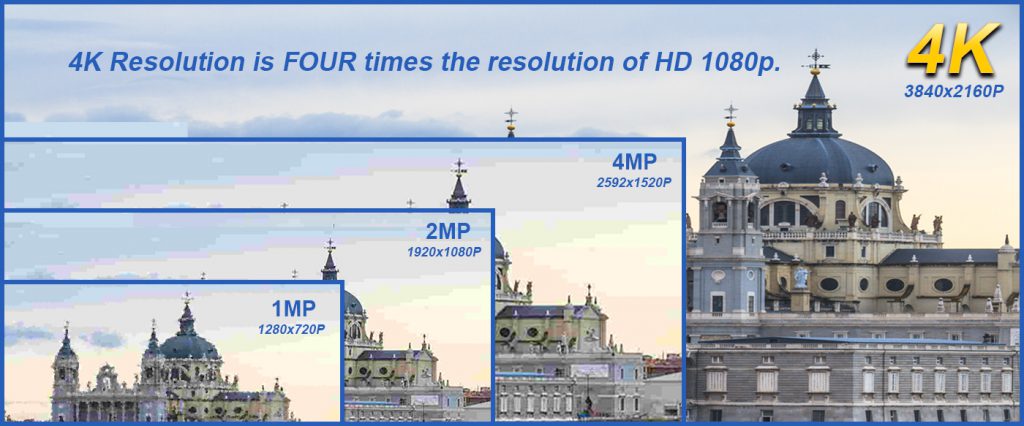 4K Resolution is FOUR times the resolution of HD 1080p.

4K
3840x2160P

4MP
2592x1520P

2MP
1920x1080P

1MP
1280x720P